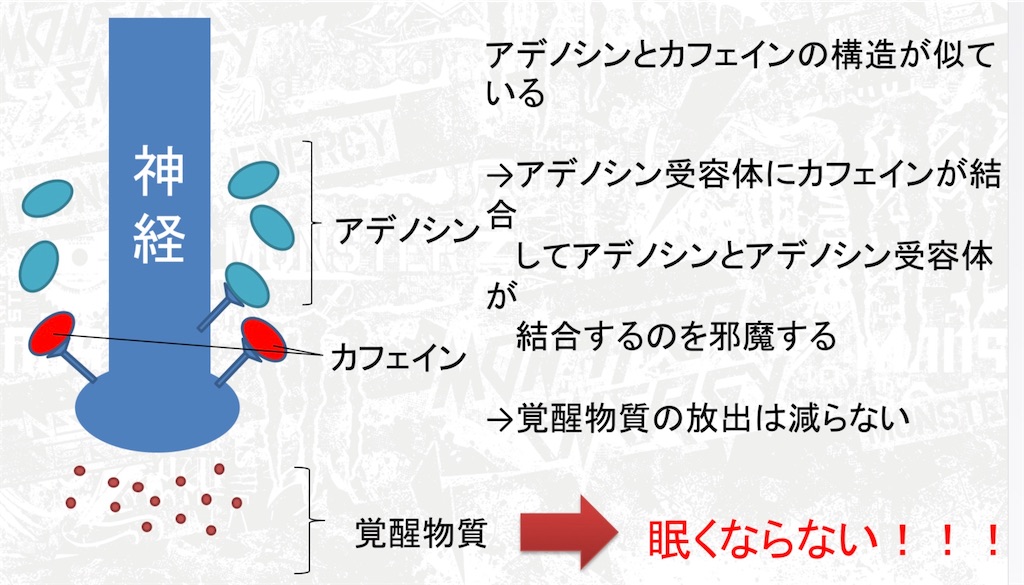 神経

アデノシン

カフェイン

覚醒物質

アデノシンとカフェインの構造が似ている

→アデノシン受容体にカフェインが結合してアデノシンとアデノシン受容体が結合するのを邪魔する

→覚醒物質の放出は減らない

眠くならない！！！